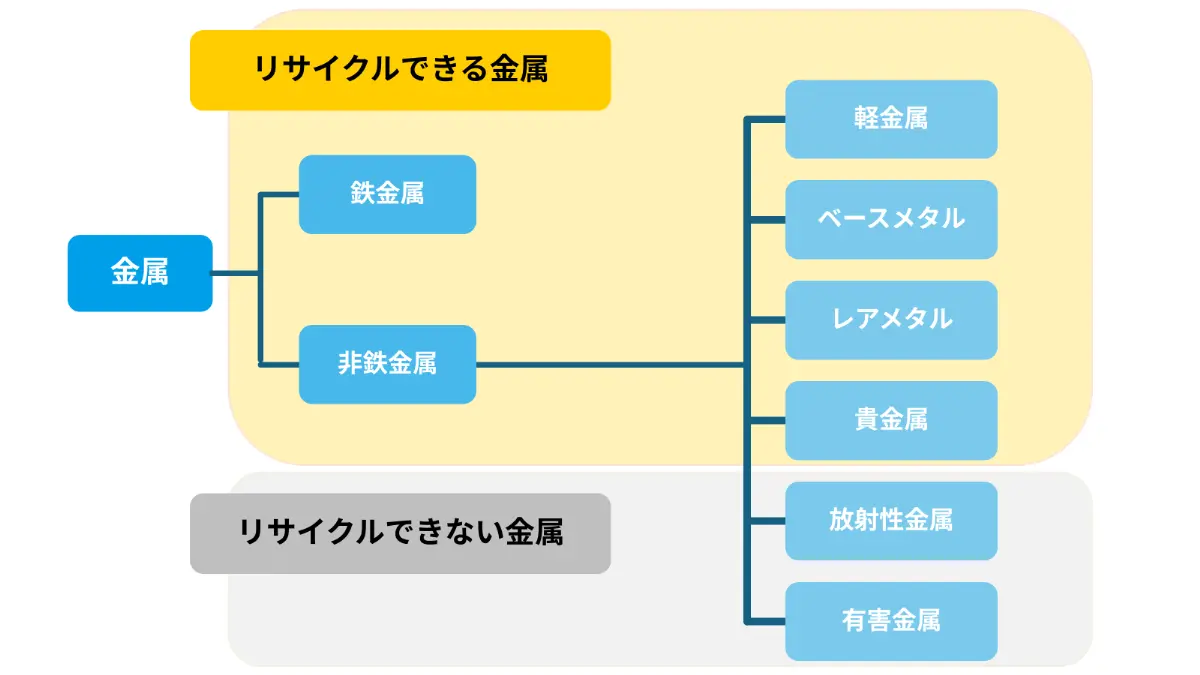 リサイクルできる金属

金属

鉄金属

非鉄金属

軽金属

ベースメタル

レアメタル

貴金属

リサイクルできない金属

放射性金属

有害金属